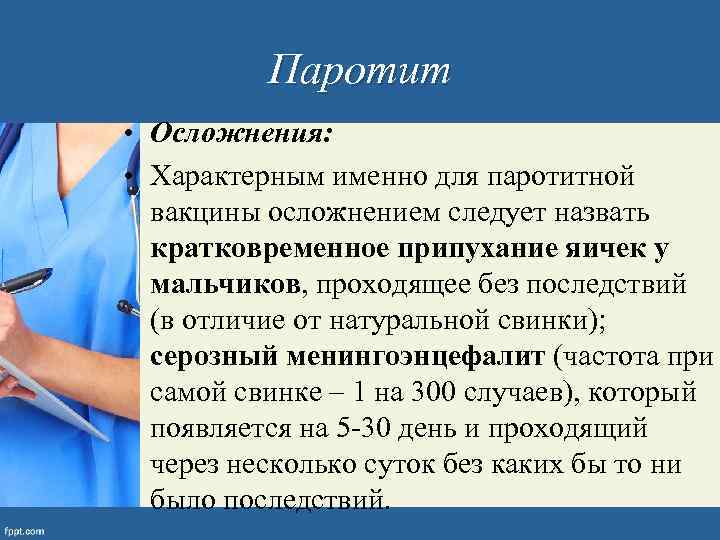 Паротит

• Осложнения:

• Характерным именно для паротитной вакцины осложнением следует назвать кратковременное припухание яичек у мальчиков, проходящее без последствий (в отличие от натуральной свинки); серозный менингоэнцефалит (частота при самой свинке – 1 на 300 случаев), который появляется на 5-30 день и проходящий через несколько суток без каких бы то ни было последствий.

fppt.com